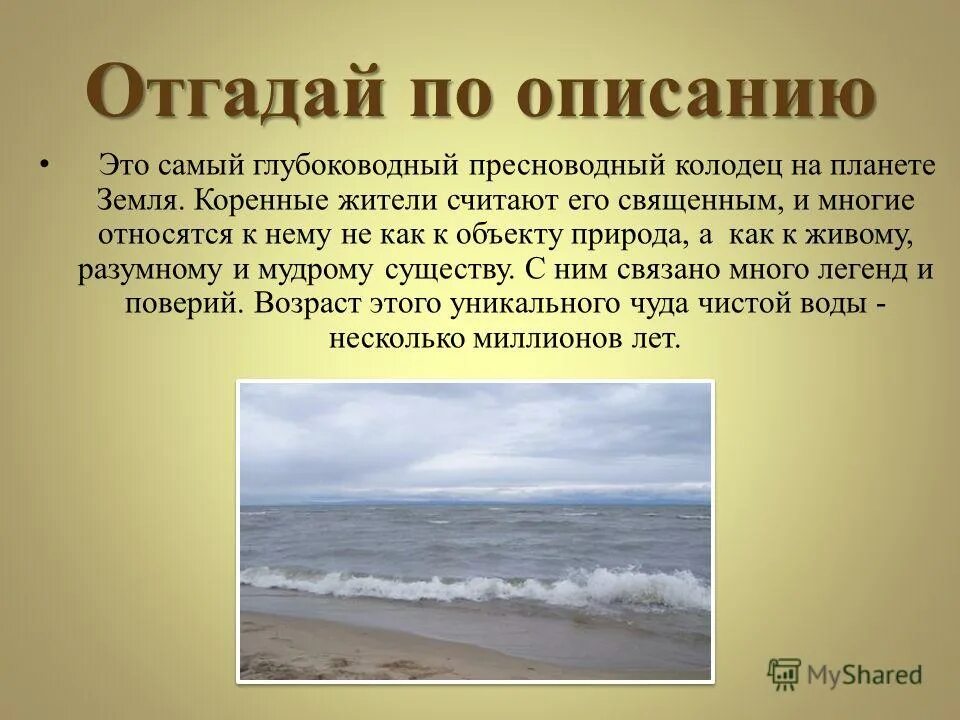 Отгадай по описанию

• Это самый глубоководный пресноводный колодец на планете Земля. Коренные жители считают его священным, и многие относятся к нему не как к объекту природа, а как к живому, разумному и мудрому существу. С ним связано много легенд и поверий. Возраст этого уникального чуда чистой воды - несколько миллионов лет.

MyShared